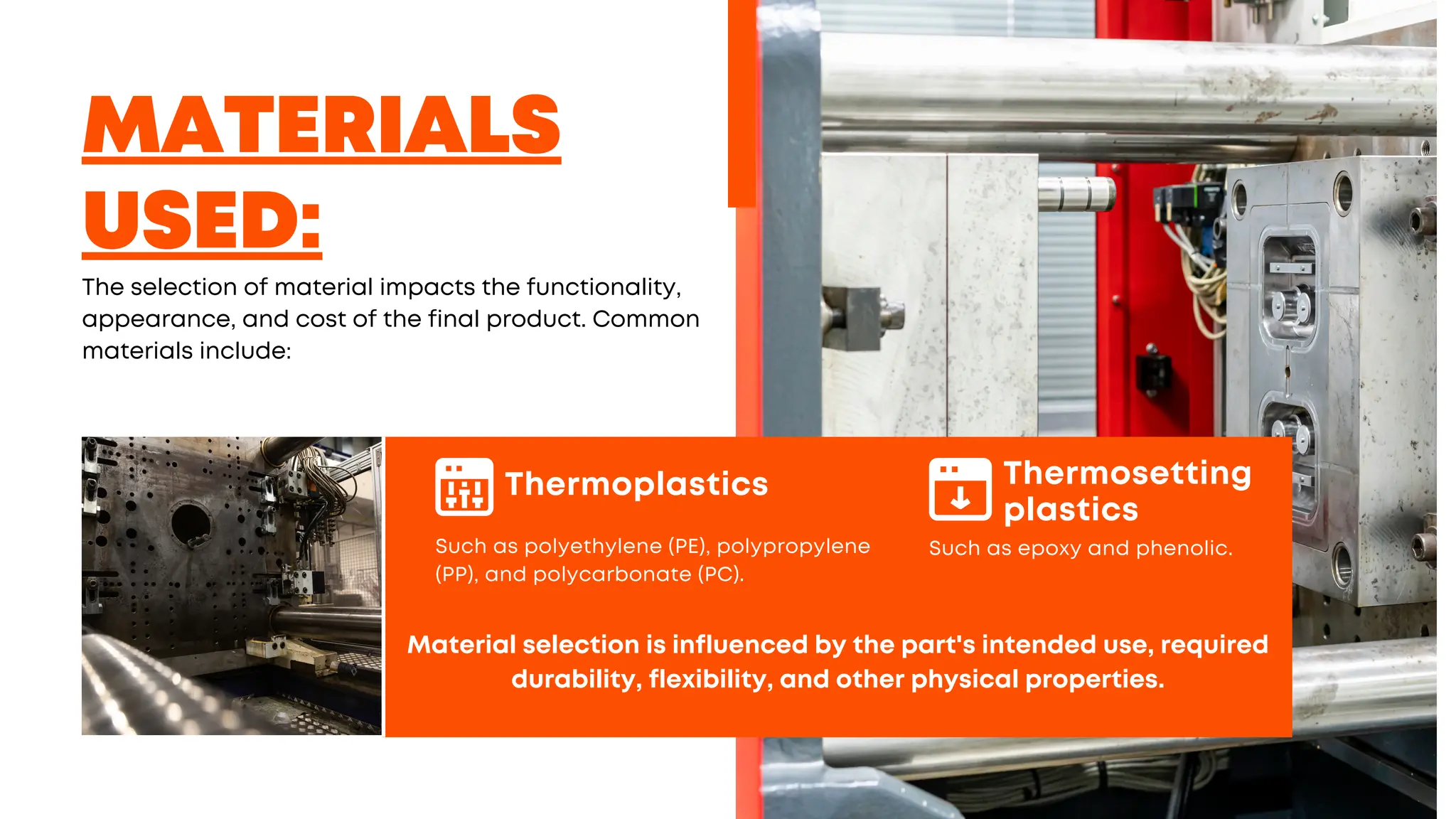 MATERIALS USED:

The selection of material impacts the functionality, appearance, and cost of the final product. Common materials include:

Thermoplastics

Such as polyethylene (PE), polypropylene (PP), and polycarbonate (PC).

Thermosetting plastics

Such as epoxy and phenolic.

Material selection is influenced by the part's intended use, required durability, flexibility, and other physical properties.